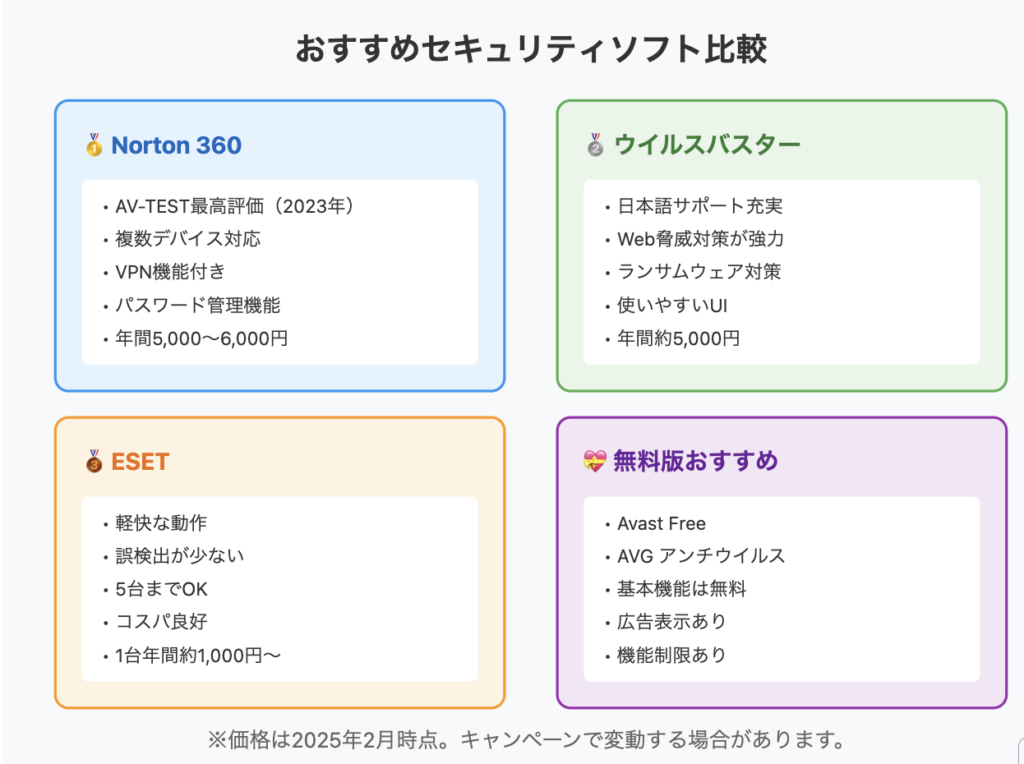 おすすめセキュリティソフト比較

🥇 Norton 360

• AV-TEST最高評価（2023年）
• 複数デバイス対応
• VPN機能付き
• パスワード管理機能
• 年間5,000〜6,000円

🥈 ウイルスバスター

• 日本語サポート充実
• Web脅威対策が強力
• ランサムウェア対策
• 使いやすいUI
• 年間約5,000円

🥉 ESET

• 軽快な動作
• 誤検出が少ない
• 5台までOK
• コスパ良好
• 1台年間約1,000円〜

💝 無料版おすすめ

• Avast Free
• AVG アンチウイルス
• 基本機能は無料
• 広告表示あり
• 機能制限あり

※価格は2025年2月時点。キャンペーンで変動する場合があります。